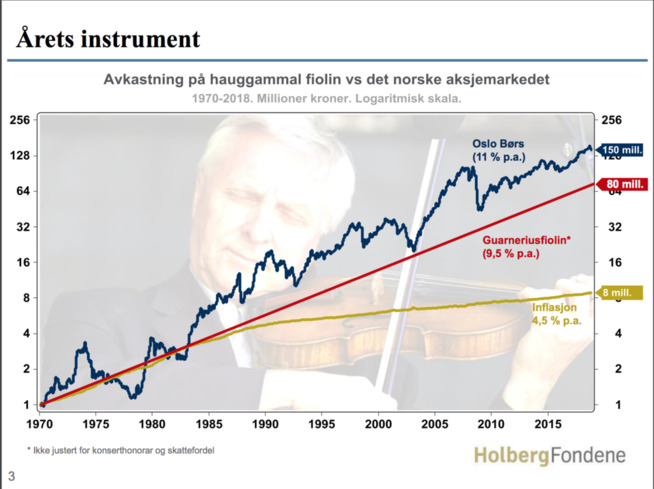 Årets instrument

Avkastning på hauggammal fiolin vs det norske aksjemarkedet

1970-2018. Millioner kroner. Logaritmisk skala.

256
128
64
32
16
8
4
2
1

256
128
64
32
16
8
4
2
1

Oslo Børs
(11 % p.a.)

150 mill.

80 mill.

Guarneriusfiolin*
(9,5 % p.a.)

8 mill.

Inflasjon
4,5 % p.a.

1970 1975 1980 1985 1990 1995 2000 2005 2010 2015

* Ikke justert for konserthonorar og skattefordel

HolbergFondene

3